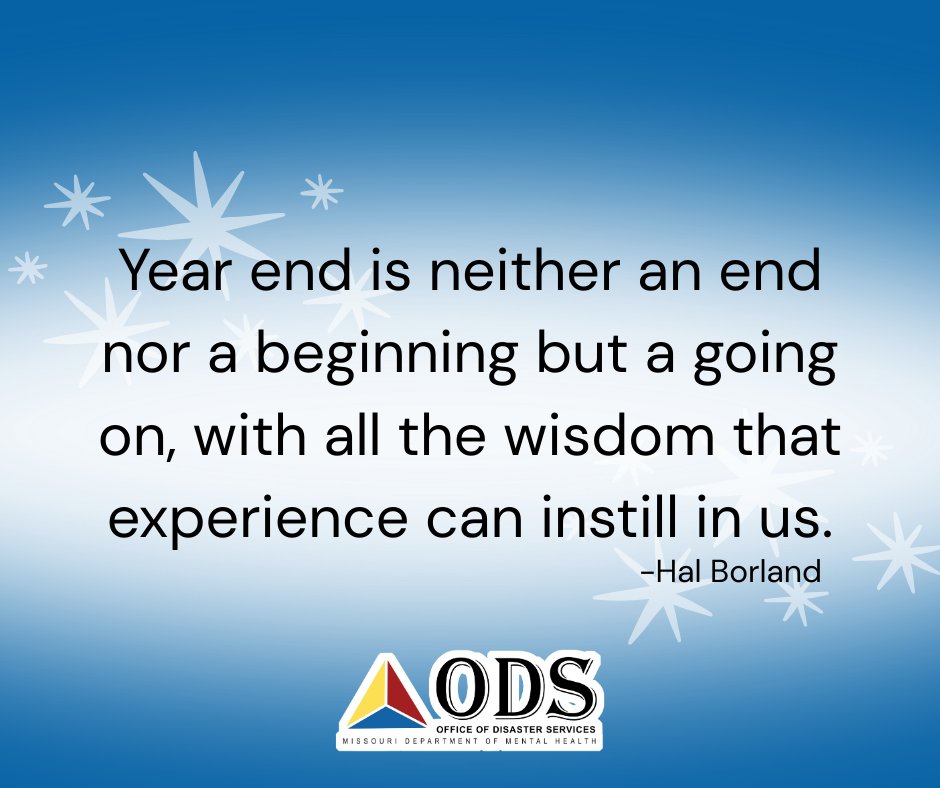 Year end is neither an end nor a beginning but a going on, with all the wisdom that experience can instill in us.

-Hal Borland

ODS
OFFICE OF DISASTER SERVICES
MISSOURI DEPARTMENT OF MENTAL HEALTH